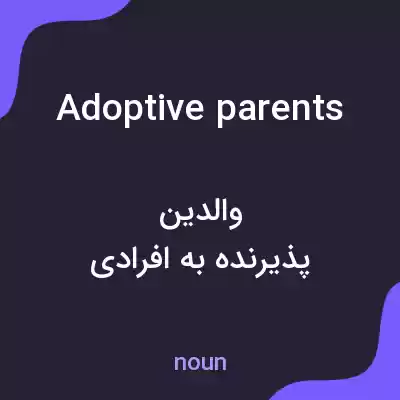 Adoptive parents

والدین
پذیرنده به افرادی

noun